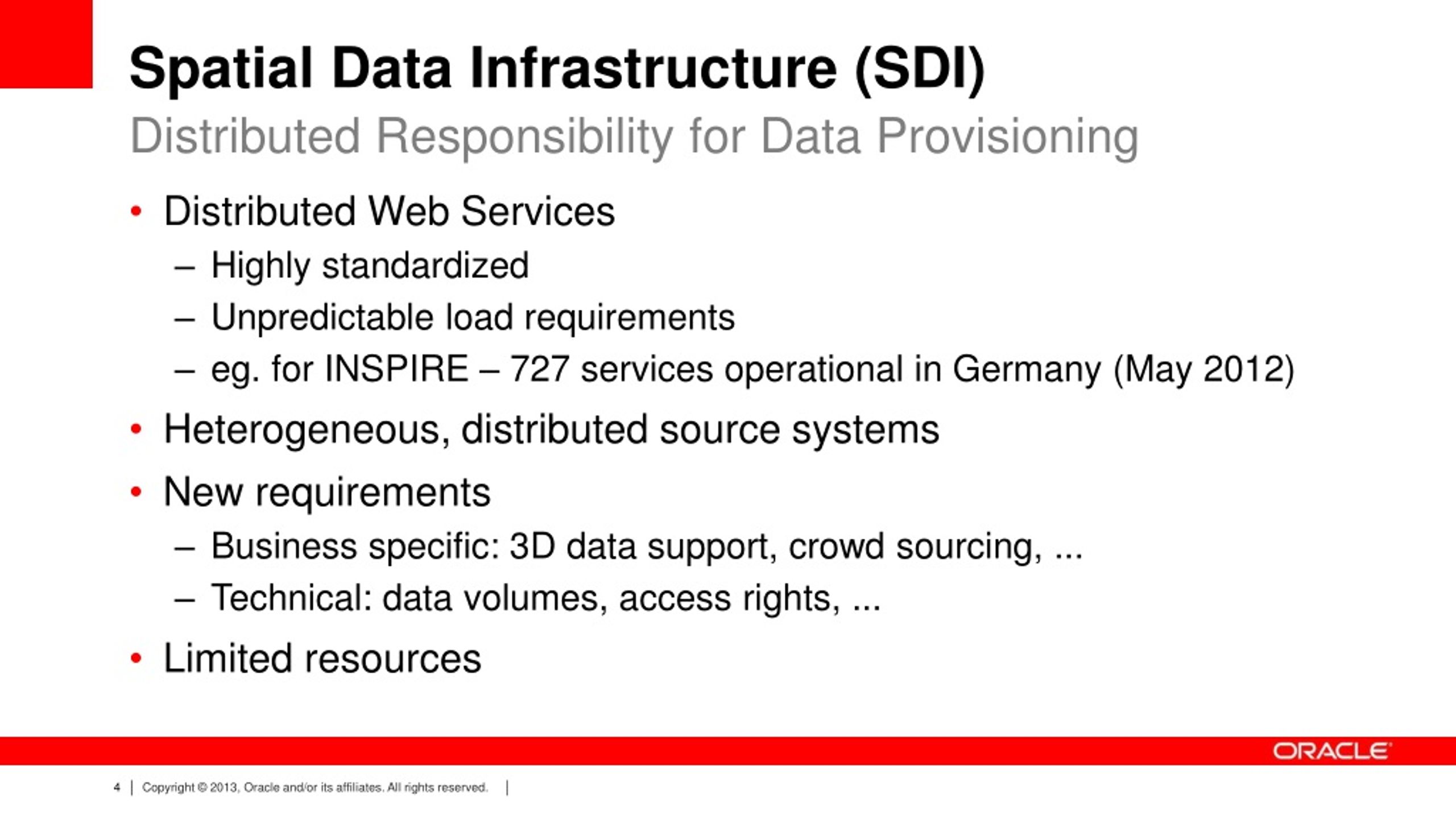 Spatial Data Infrastructure (SDI)
Distributed Responsibility for Data Provisioning

• Distributed Web Services
– Highly standardized
– Unpredictable load requirements
– eg. for INSPIRE – 727 services operational in Germany (May 2012)
• Heterogeneous, distributed source systems
• New requirements
– Business specific: 3D data support, crowd sourcing, ...
– Technical: data volumes, access rights, ...
• Limited resources

ORACLE

4 | Copyright © 2013, Oracle and/or its affiliates. All rights reserved. |